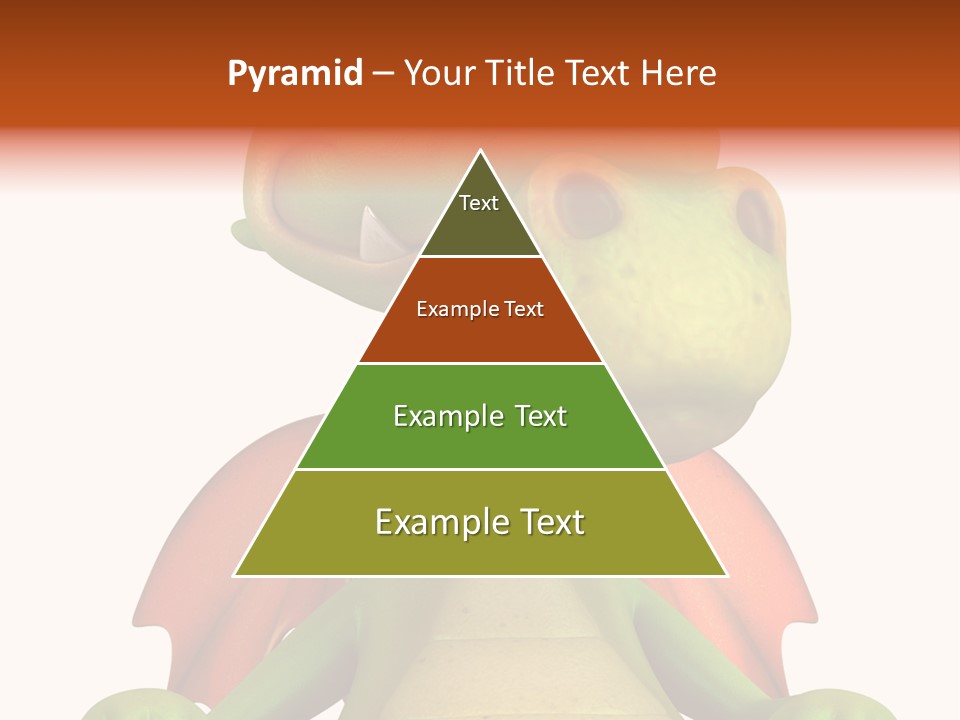 Pyramid – Your Title Text Here

Text

Example Text

Example Text

Example Text